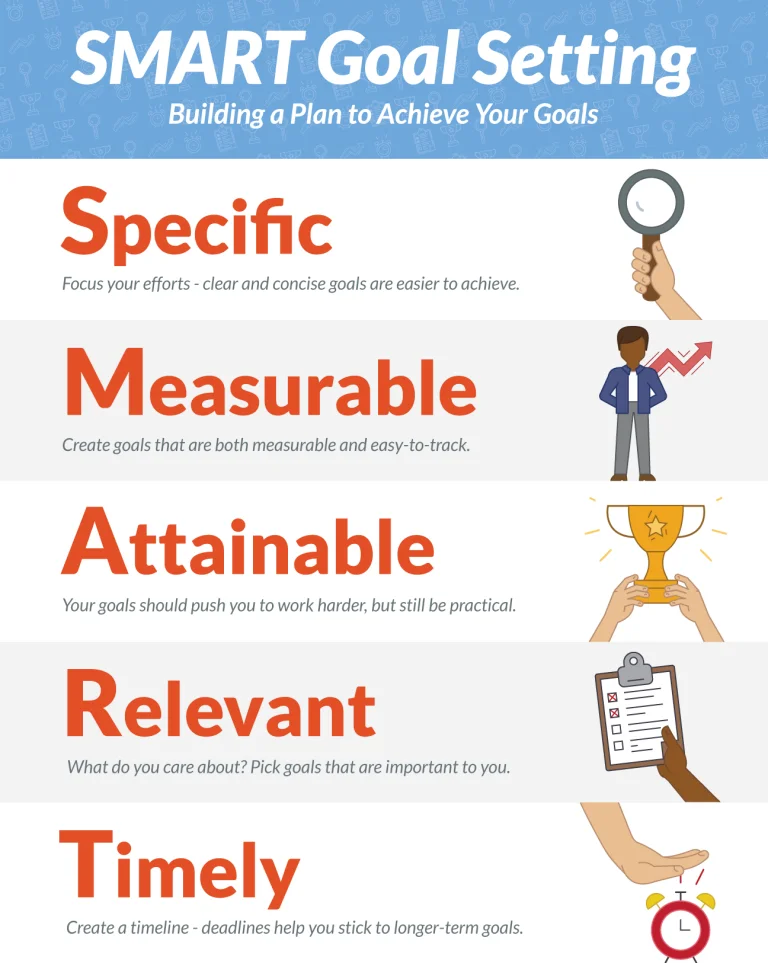 SMART Goal Setting
Building a Plan to Achieve Your Goals

Specific
Focus your efforts - clear and concise goals are easier to achieve.

Measurable
Create goals that are both measurable and easy-to-track.

Attainable
Your goals should push you to work harder, but still be practical.

Relevant
What do you care about? Pick goals that are important to you.

Timely
Create a timeline - deadlines help you stick to longer-term goals.